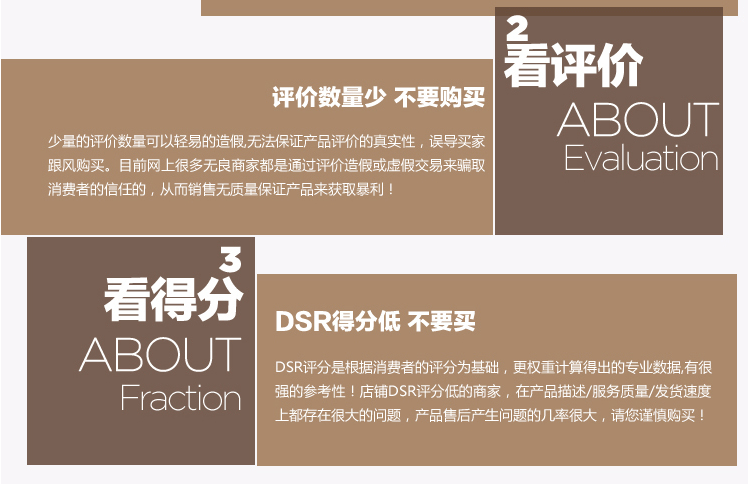 评价数量少 不要购买

少量的评价数量可以轻易的造假,无法保证产品评价的真实性，误导买家跟风购买。目前网上很多无良商家都是通过评价造假或虚假交易来骗取消费者的信任的，从而销售无质量保证产品来获取暴利！

2
看评价
ABOUT
Evaluation

3
看得分
ABOUT
Fraction

DSR得分低 不要买

DSR评分是根据消费者的评分为基础，更权重计算得出的专业数据,有很强的参考性！店铺DSR评分低的商家，在产品描述/服务质量/发货速度上都存在很大的问题，产品售后产生问题的几率很大，请您谨慎购买！